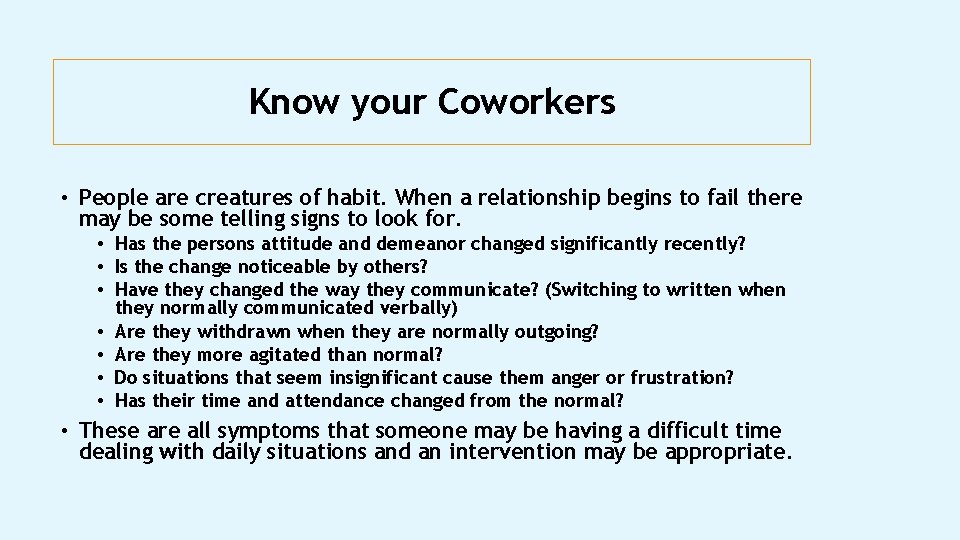 Know your Coworkers

• People are creatures of habit. When a relationship begins to fail there may be some telling signs to look for.

• Has the persons attitude and demeanor changed significantly recently?
• Is the change noticeable by others?
• Have they changed the way they communicate? (Switching to written when they normally communicated verbally)
• Are they withdrawn when they are normally outgoing?
• Are they more agitated than normal?
• Do situations that seem insignificant cause them anger or frustration?
• Has their time and attendance changed from the normal?

• These are all symptoms that someone may be having a difficult time dealing with daily situations and an intervention may be appropriate.